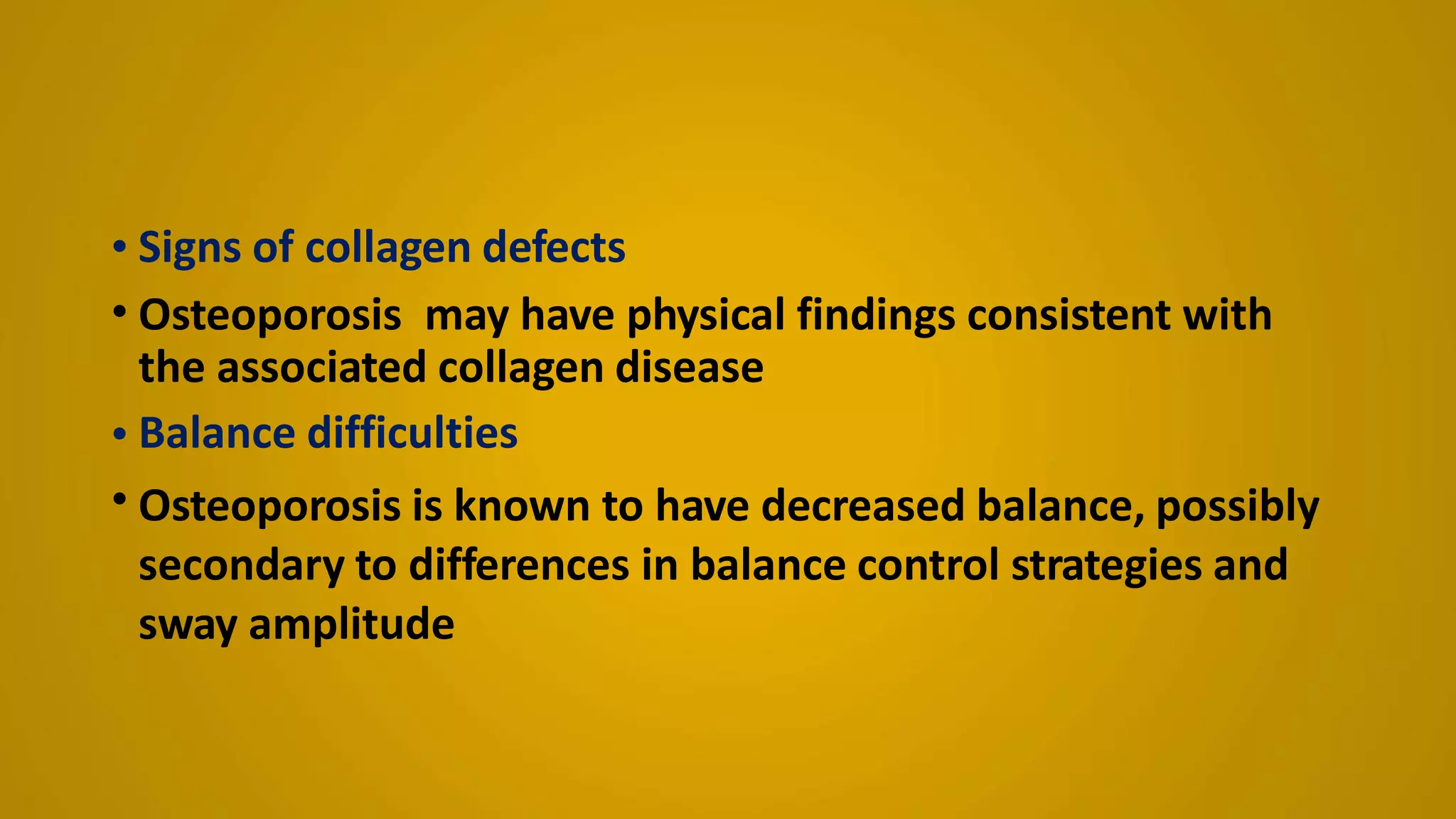 • Signs of collagen defects

• Osteoporosis  may have physical findings consistent with the associated collagen disease

• Balance difficulties

• Osteoporosis is known to have decreased balance, possibly secondary to differences in balance control strategies and sway amplitude